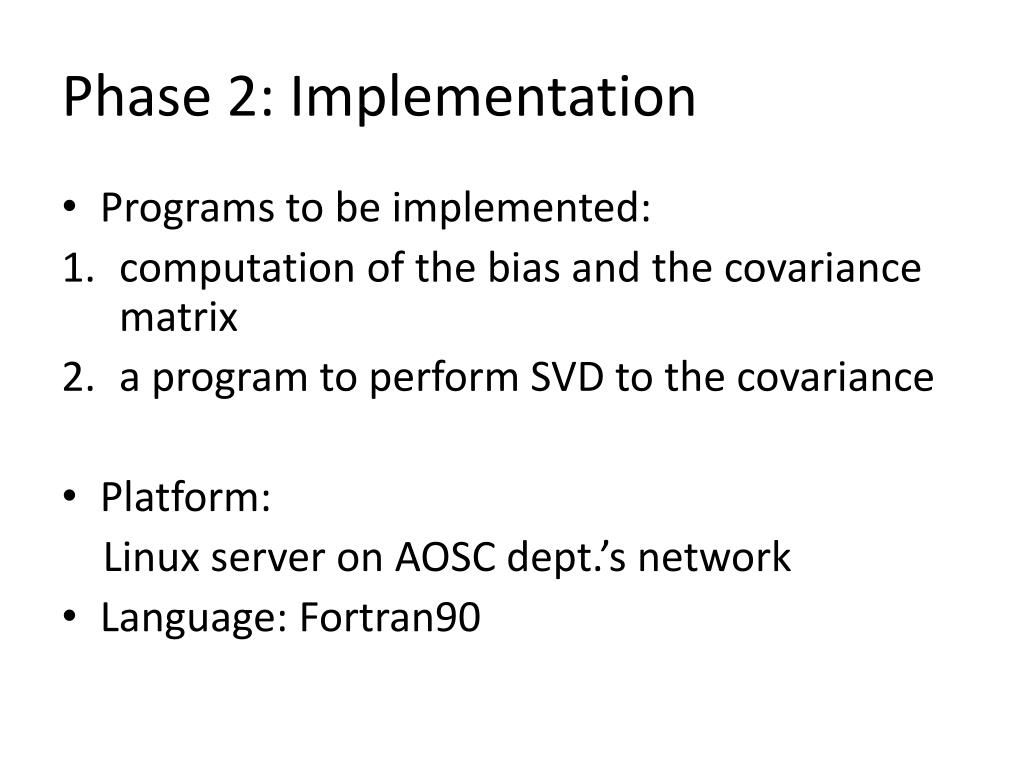 Phase 2: Implementation

• Programs to be implemented:
1. computation of the bias and the covariance matrix
2. a program to perform SVD to the covariance

• Platform:
Linux server on AOSC dept.’s network
• Language: Fortran90